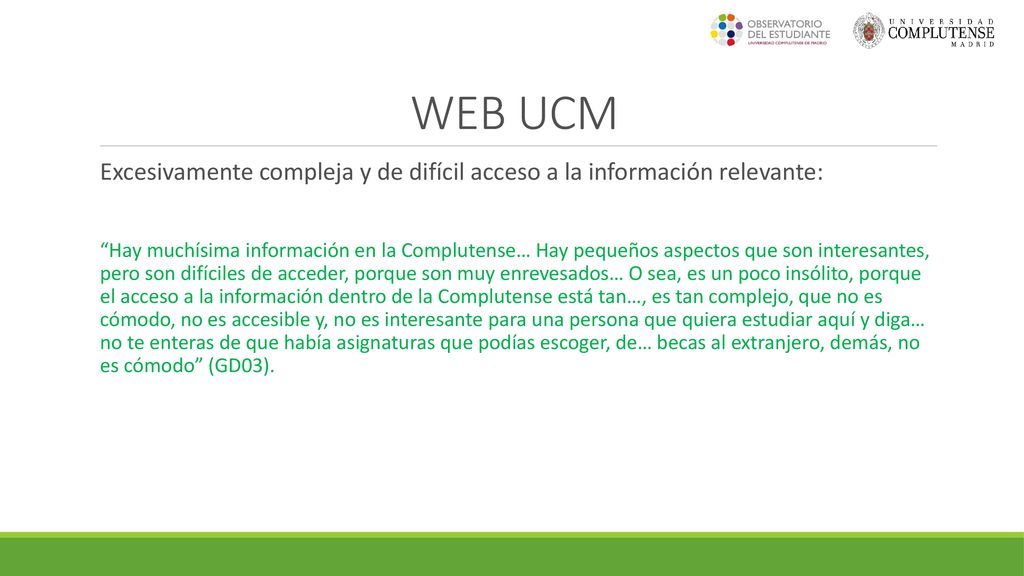 OBSERVATORIO DEL ESTUDIANTE
UNIVERSIDAD COMPLUTENSE DE MADRID

UNIVERSIDAD COMPLUTENSE MADRID

WEB UCM

Excesivamente compleja y de difícil acceso a la información relevante:

“Hay muchísima información en la Complutense… Hay pequeños aspectos que son interesantes, pero son difíciles de acceder, porque son muy enrevesados… O sea, es un poco insólito, porque el acceso a la información dentro de la Complutense está tan…, es tan complejo, que no es cómodo, no es accesible y, no es interesante para una persona que quiera estudiar aquí y diga… no te enteras de que había asignaturas que podías escoger, de… becas al extranjero, demás, no es cómodo” (GD03).